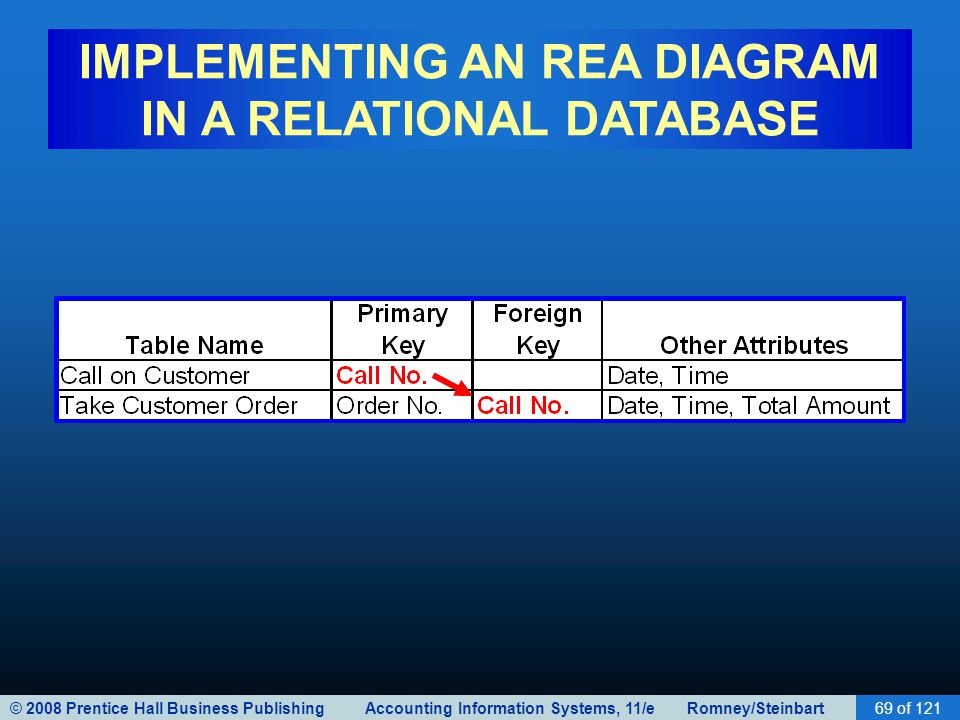 IMPLEMENTING AN REA DIAGRAM IN A RELATIONAL DATABASE

| Table Name | Primary Key | Foreign Key | Other Attributes |
|---|---|---|---|
| Call on Customer | Call No. | | Date, Time |
| Take Customer Order | Order No. | Call No. | Date, Time, Total Amount |

© 2008 Prentice Hall Business Publishing Accounting Information Systems, 11/e Romney/Steinbart 69 of 121